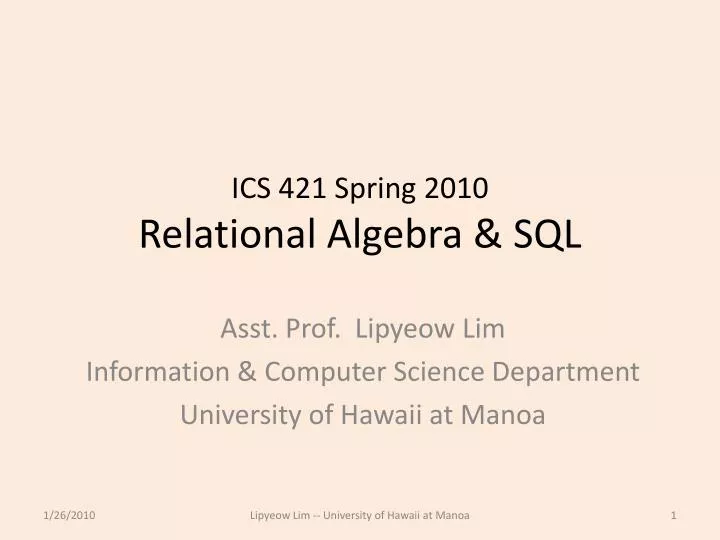 ICS 421 Spring 2010
Relational Algebra & SQL

Asst. Prof. Lipyeow Lim
Information & Computer Science Department
University of Hawaii at Manoa

1/26/2010
Lipyeow Lim -- University of Hawaii at Manoa
1